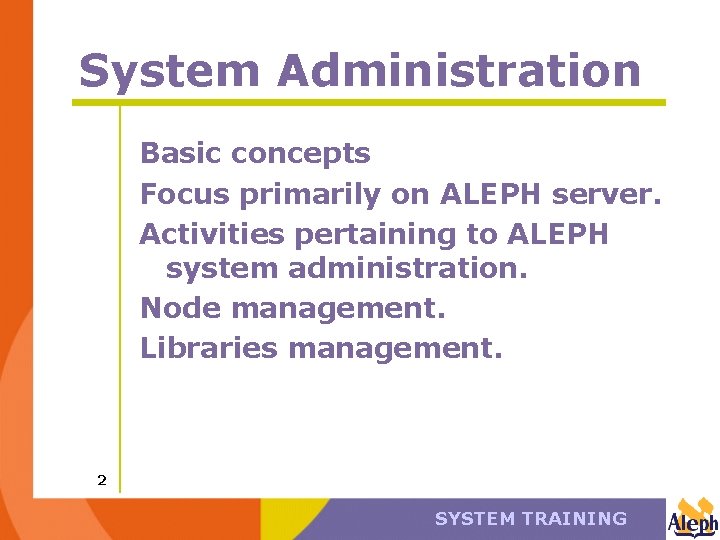 System Administration

Basic concepts

Focus primarily on ALEPH server.

Activities pertaining to ALEPH system administration.

Node management.

Libraries management.

2

SYSTEM TRAINING

Aleph